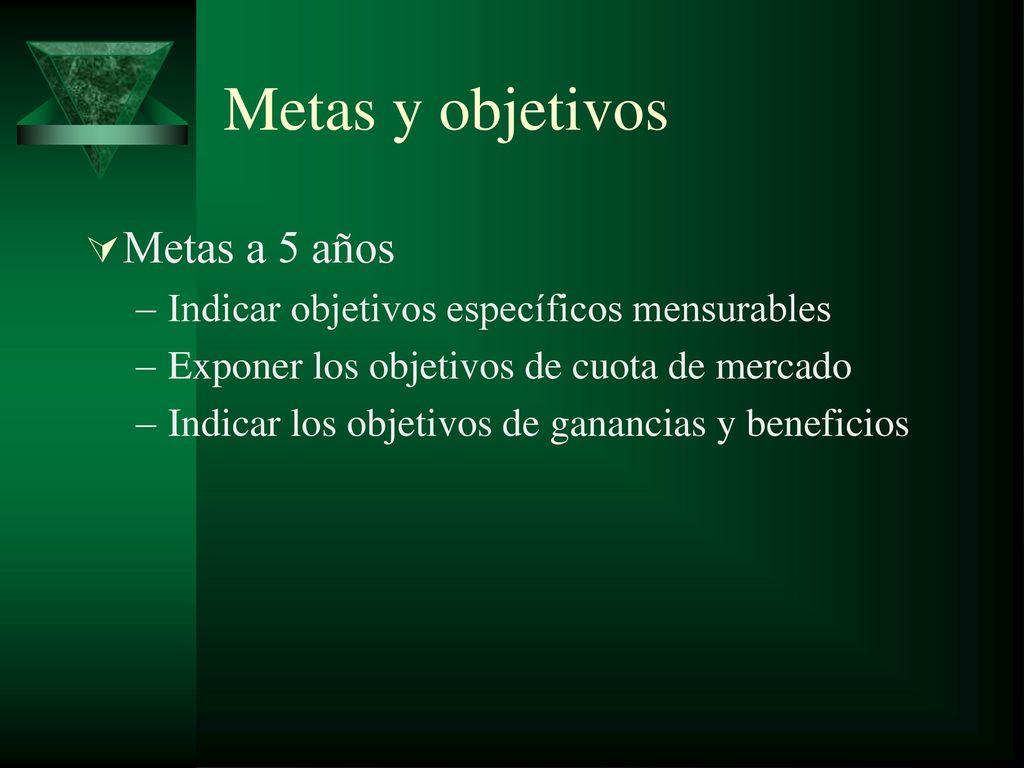 Metas y objetivos

Metas a 5 años

– Indicar objetivos específicos mensurables

– Exponer los objetivos de cuota de mercado

– Indicar los objetivos de ganancias y beneficios